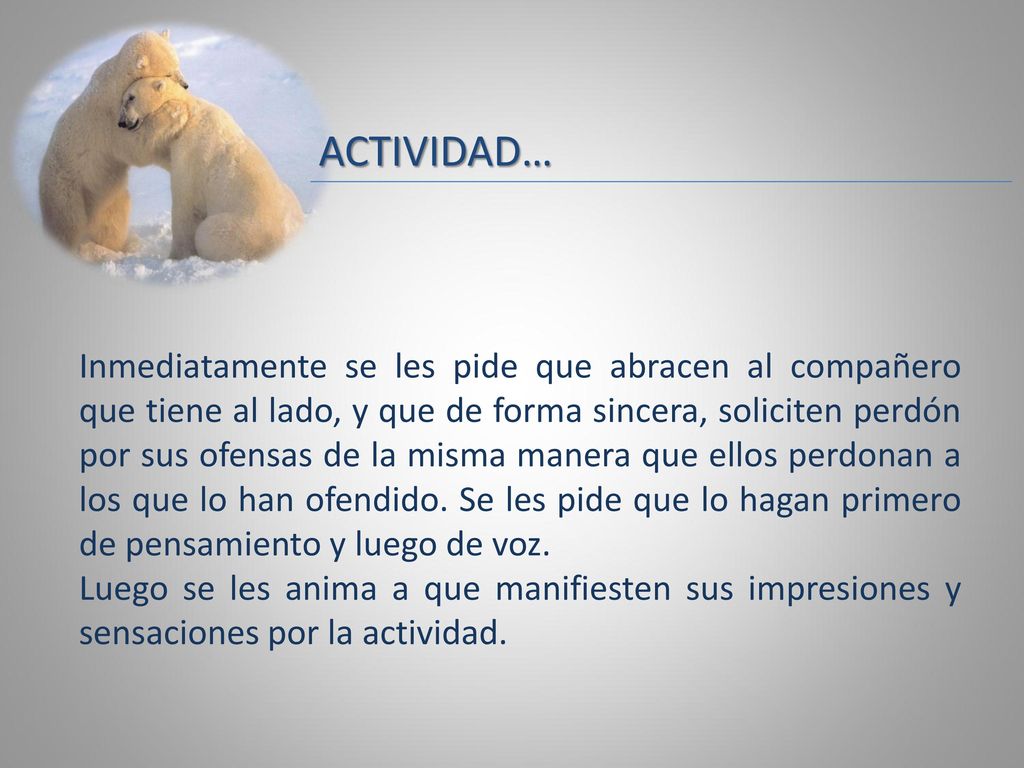 ACTIVIDAD…

Inmediatamente se les pide que abracen al compañero que tiene al lado, y que de forma sincera, soliciten perdón por sus ofensas de la misma manera que ellos perdonan a los que lo han ofendido. Se les pide que lo hagan primero de pensamiento y luego de voz.
Luego se les anima a que manifiesten sus impresiones y sensaciones por la actividad.